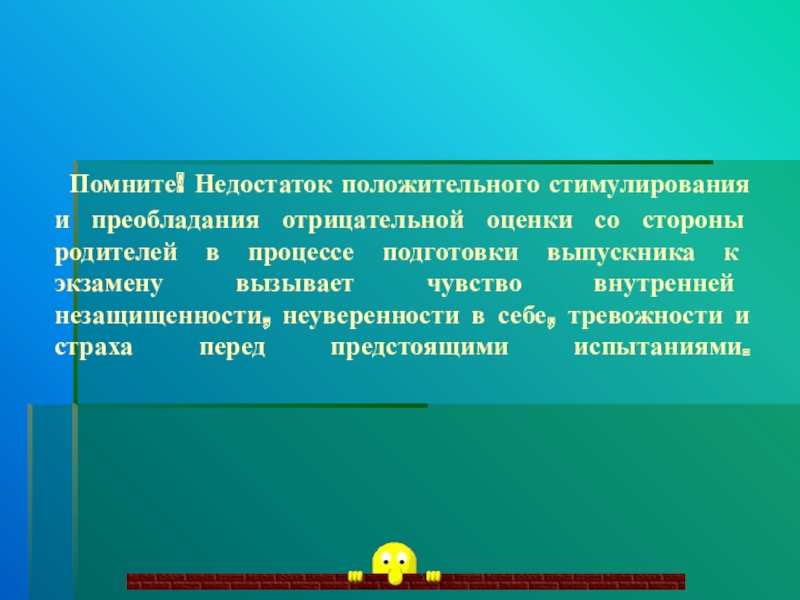 Помните! Недостаток положительного стимулирования и преобладания отрицательной оценки со стороны родителей в процессе подготовки выпускника к экзамену вызывает чувство внутренней незащищенности, неуверенности в себе, тревожности и страха перед предстоящими испытаниями.